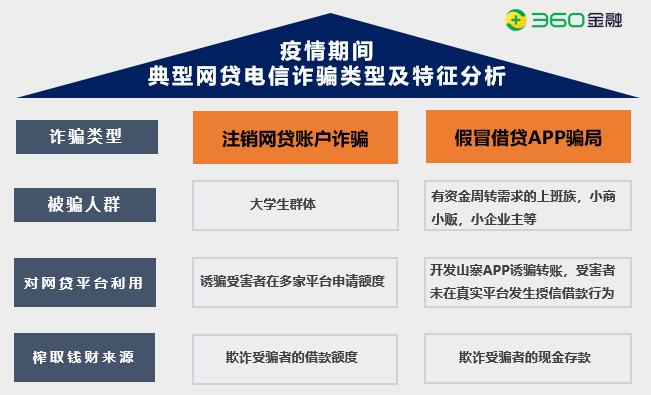 360金融

疫情期间
典型网贷电信诈骗类型及特征分析

| 诈骗类型 | 注销网贷账户诈骗 | 假冒借贷APP骗局 |
|---|---|---|
| 被骗人群 | 大学生群体 | 有资金周转需求的上班族，小商小贩，小企业主等 |
| 对网贷平台利用 | 诱骗受害者在多家平台申请额度 | 开发山寨APP诱骗转账，受害者未在真实平台发生授信借款行为 |
| 榨取钱财来源 | 欺诈受骗者的借款额度 | 欺诈受骗者的现金存款 |